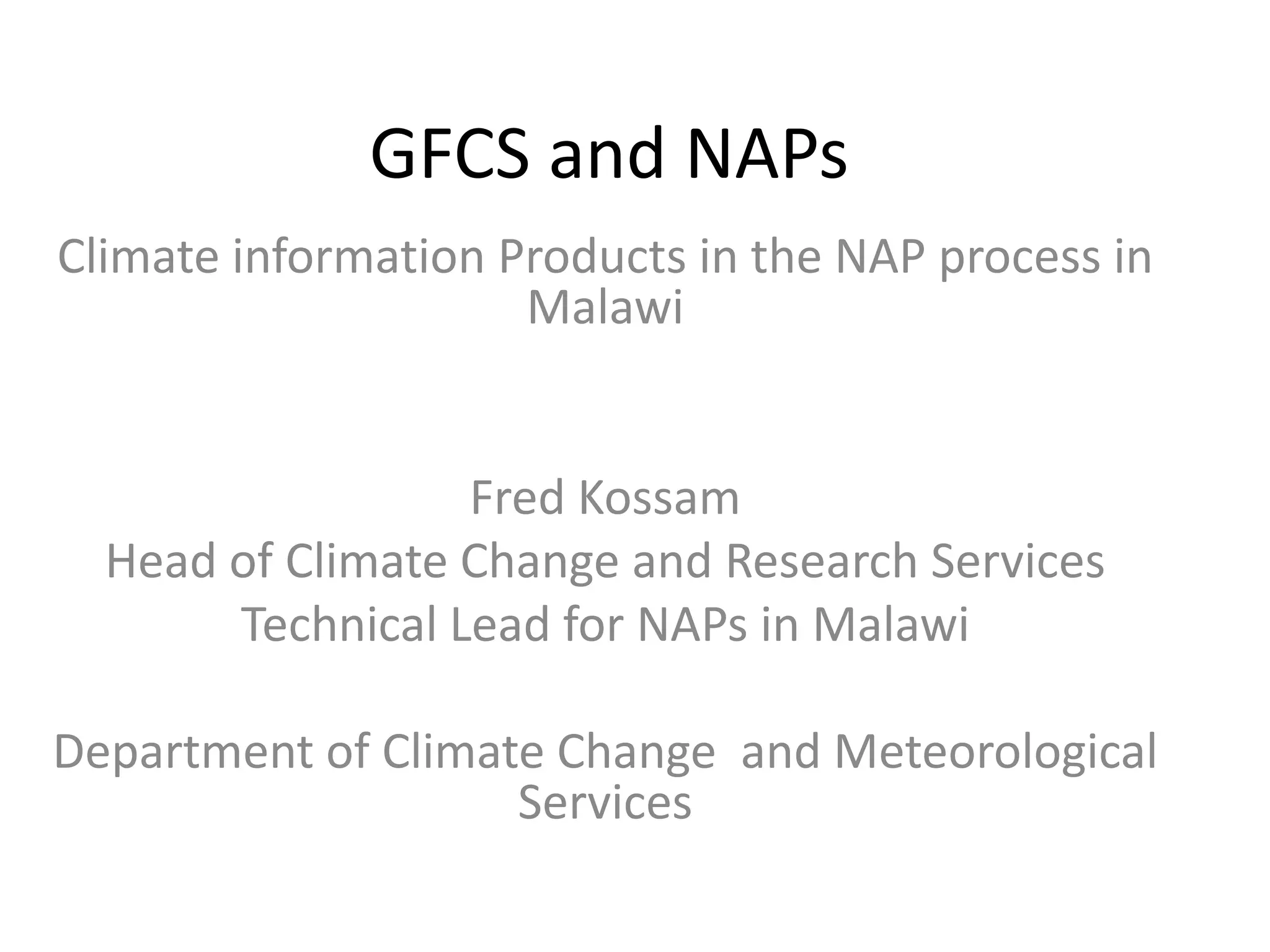 GFCS and NAPs

Climate information Products in the NAP process in Malawi

Fred Kossam
Head of Climate Change and Research Services
Technical Lead for NAPs in Malawi

Department of Climate Change  and Meteorological Services